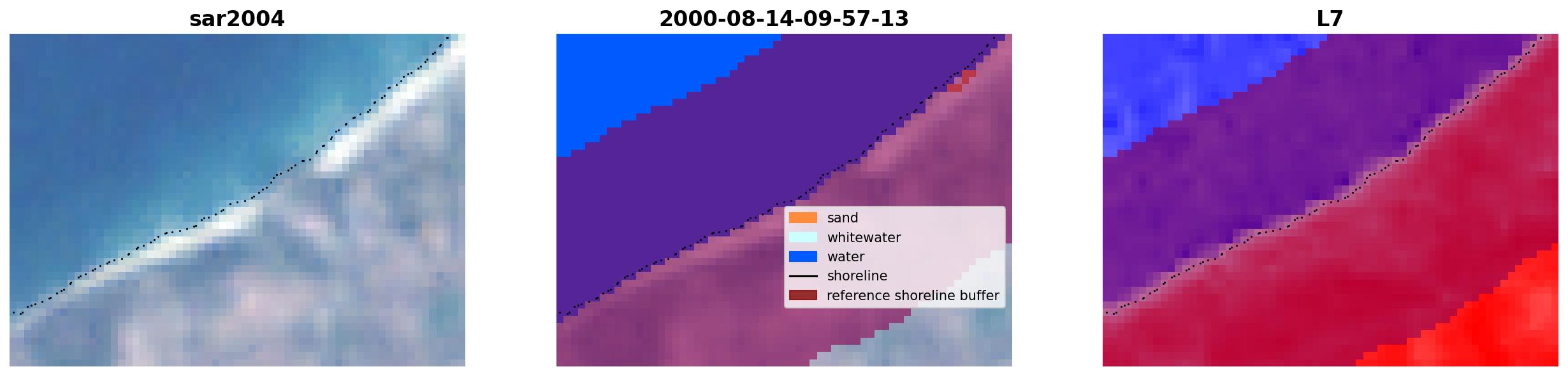 sar2004

2000-08-14-09-57-13

sand
whitewater
water
shoreline
reference shoreline buffer

L7